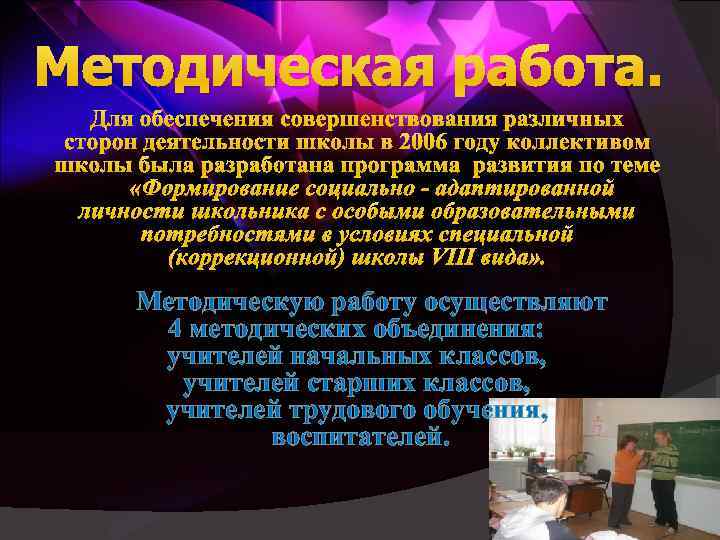 Методическая работа.

Для обеспечения совершенствования различных сторон деятельности школы в 2006 году коллективом школы была разработана программа развития по теме «Формирование социально - адаптированной личности школьника с особыми образовательными потребностями в условиях специальной (коррекционной) школы VIII вида».

Методическую работу осуществляют 4 методических объединения: учителей начальных классов, учителей старших классов, учителей трудового обучения, воспитателей.